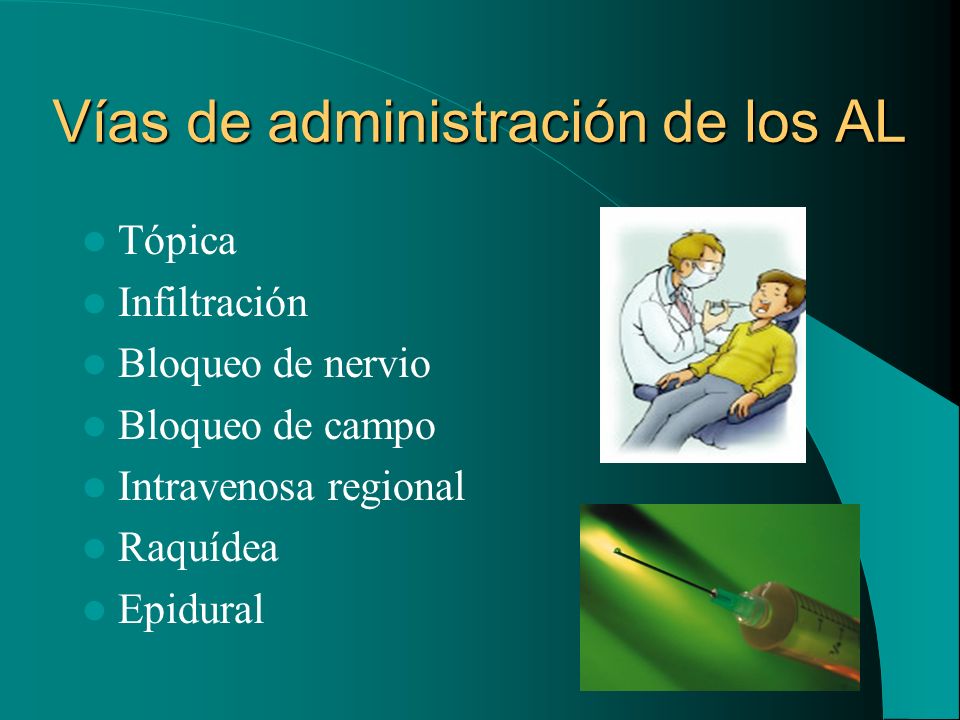 Vías de administración de los AL

- Tópica
- Infiltración
- Bloqueo de nervio
- Bloqueo de campo
- Intravenosa regional
- Raquídea
- Epidural